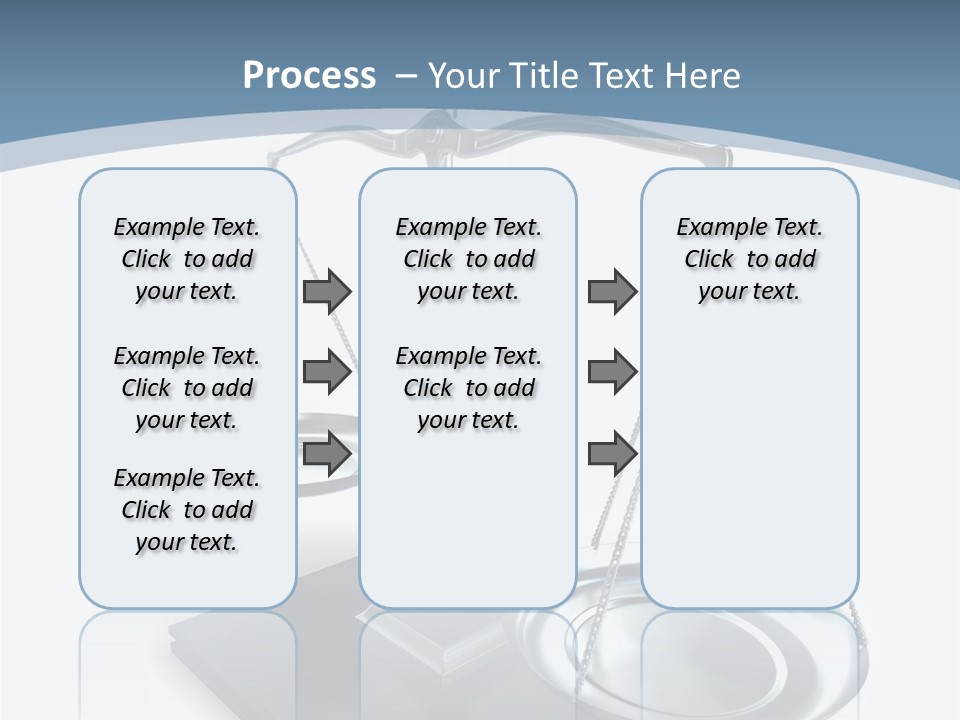 Process – Your Title Text Here

Example Text. Click to add your text.

Example Text. Click to add your text.

Example Text. Click to add your text.

Example Text. Click to add your text.

Example Text. Click to add your text.

Example Text. Click to add your text.